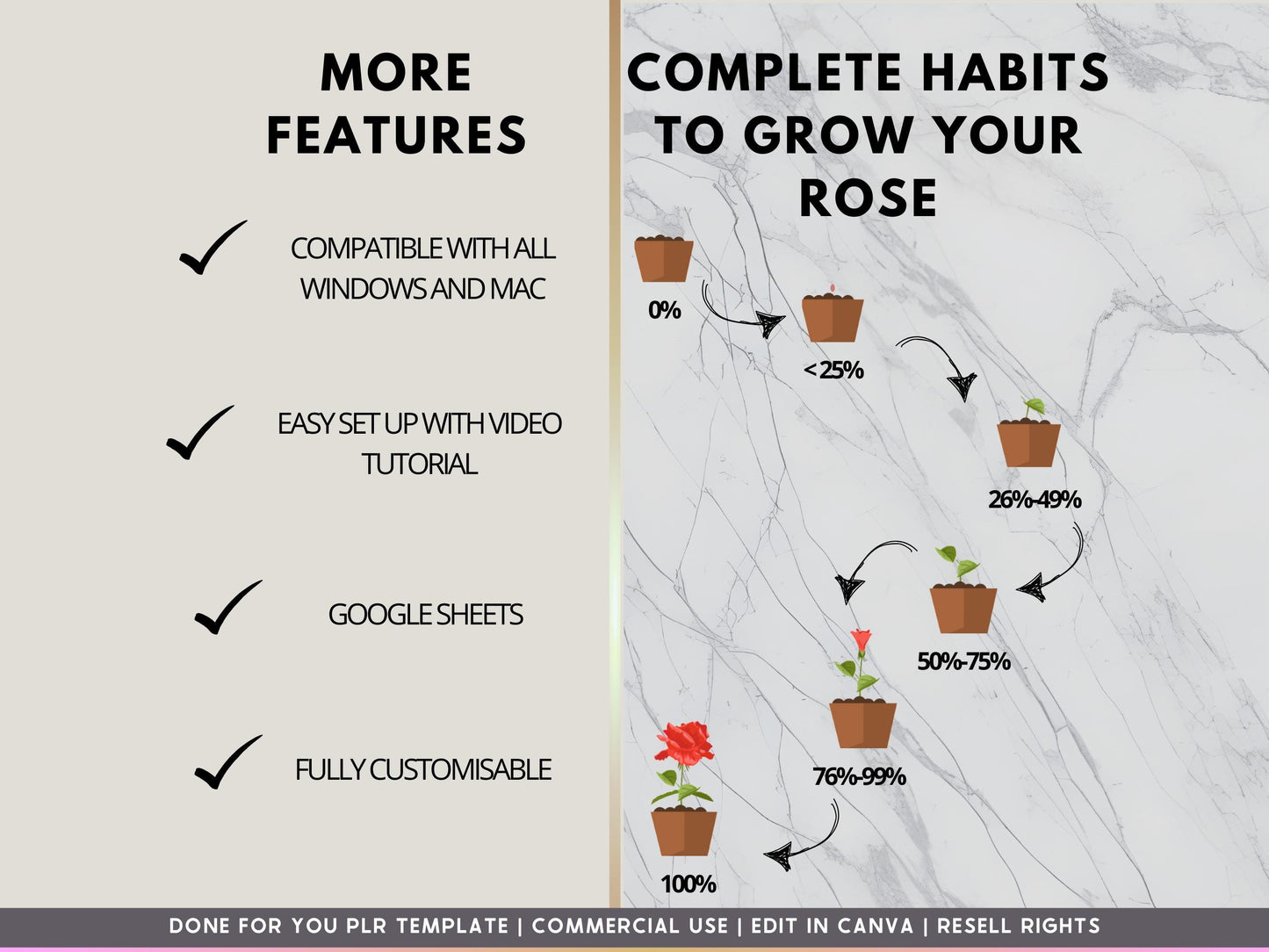 MORE FEATURES

COMPATIBLE WITH ALL WINDOWS AND MAC

EASY SET UP WITH VIDEO TUTORIAL

GOOGLE SHEETS

FULLY CUSTOMISABLE

COMPLETE HABITS TO GROW YOUR ROSE

0%

<25%

26%-49%

50%-75%

76%-99%

100%

DONE FOR YOU PLR TEMPLATE | COMMERCIAL USE | EDIT IN CANVA | RESELL RIGHTS